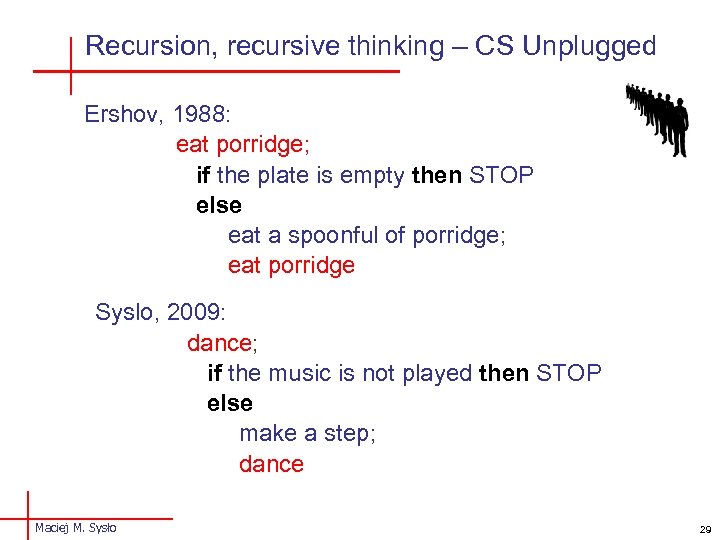 Recursion, recursive thinking – CS Unplugged

Ershov, 1988:
eat porridge;
if the plate is empty then STOP
else
eat a spoonful of porridge;
eat porridge

Syslo, 2009:
dance;
if the music is not played then STOP
else
make a step;
dance

Maciej M. Sysło

29